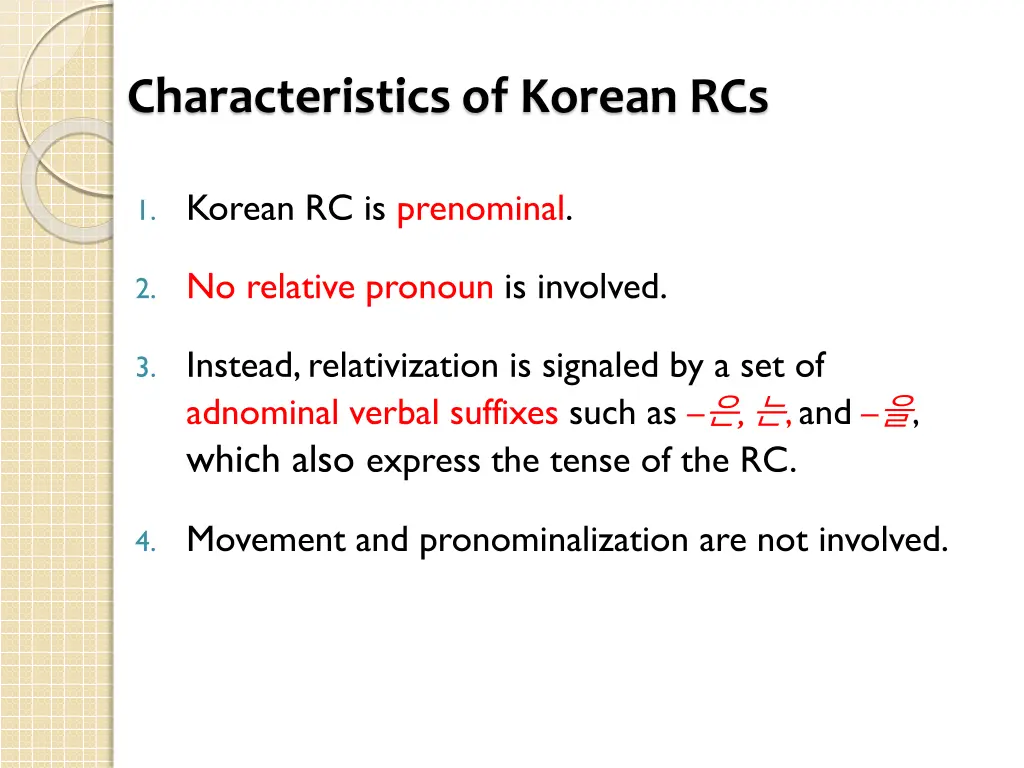 Characteristics of Korean RCs

1. Korean RC is prenominal.

2. No relative pronoun is involved.

3. Instead, relativization is signaled by a set of adnominal verbal suffixes such as –은, 는, and –을, which also express the tense of the RC.

4. Movement and pronominalization are not involved.